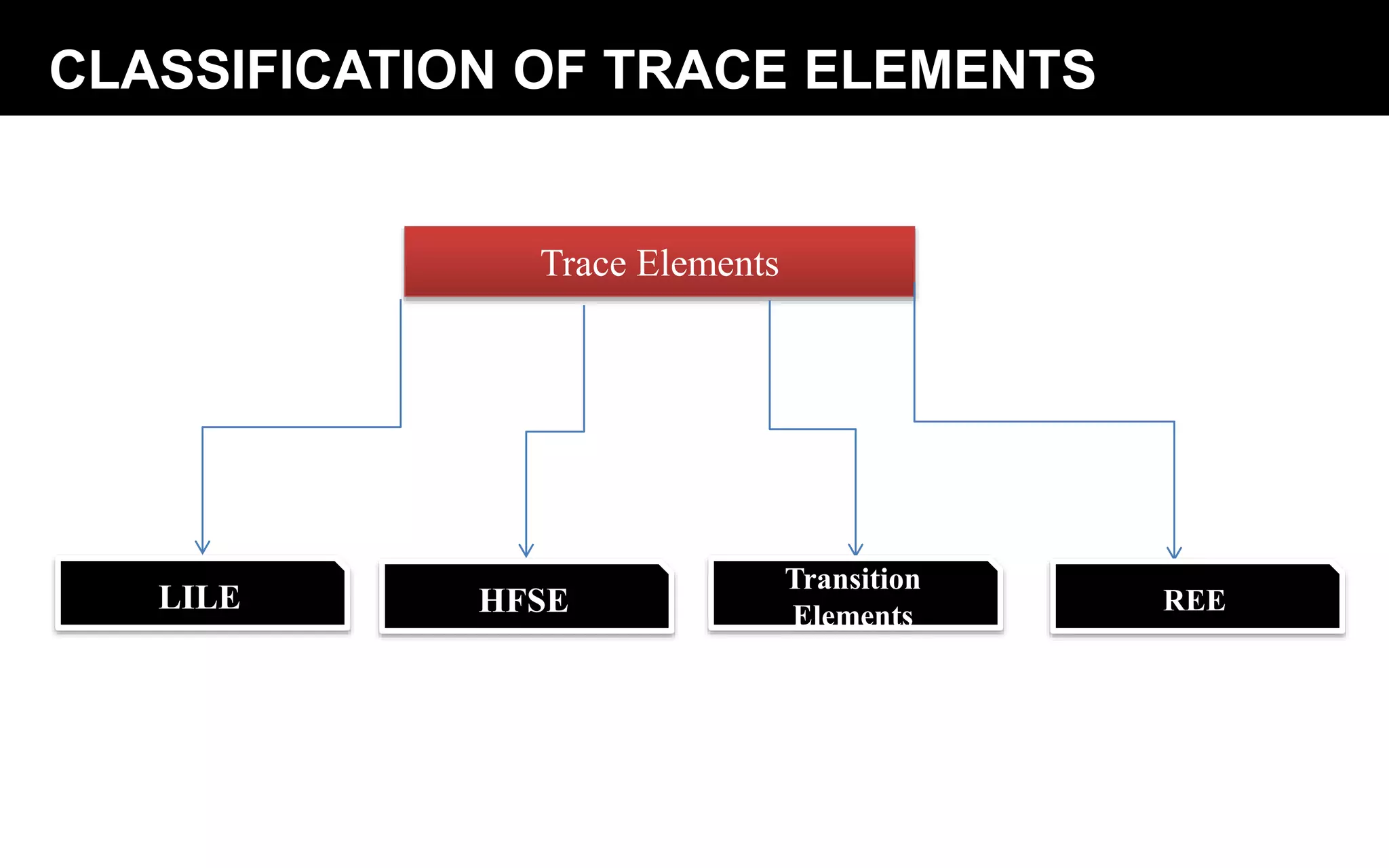 CLASSIFICATION OF TRACE ELEMENTS

Trace Elements

LILE

HFSE

Transition Elements

REE